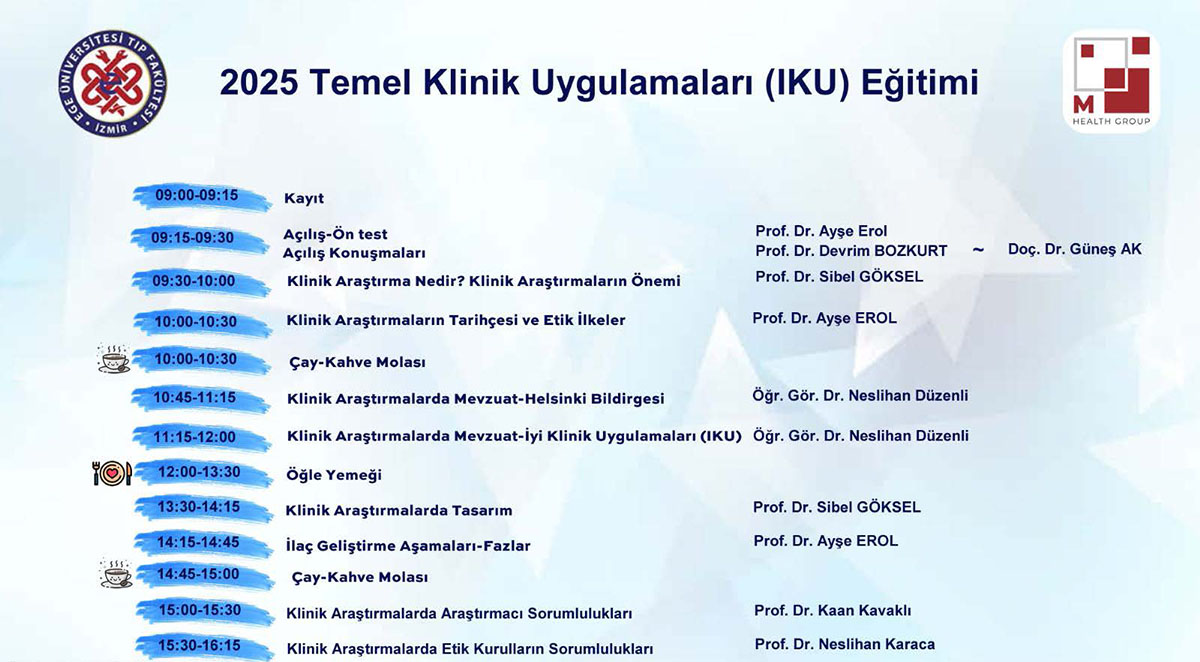 EGE ÜNİVERSİTESİ TIP FAKÜLTESİ İZMİR

2025 Temel Klinik Uygulamaları (IKU) Eğitimi

M HEALTH GROUP

09:00-09:15 Kayıt

09:15-09:30 Açılış-Ön test
Açılış Konuşmaları
Prof. Dr. Ayşe Erol
Prof. Dr. Devrim BOZKURT ~ Doç. Dr. Güneş AK

09:30-10:00 Klinik Araştırma Nedir? Klinik Araştırmaların Önemi Prof. Dr. Sibel GÖKSEL

10:00-10:30 Klinik Araştırmaların Tarihçesi ve Etik İlkeler Prof. Dr. Ayşe EROL

10:00-10:30 Çay-Kahve Molası

10:45-11:15 Klinik Araştırmalarda Mevzuat-Helsinki Bildirgesi Öğr. Gör. Dr. Neslihan Düzenli

11:15-12:00 Klinik Araştırmalarda Mevzuat-İyi Klinik Uygulamaları (IKU) Öğr. Gör. Dr. Neslihan Düzenli

12:00-13:30 Öğle Yemeği

13:30-14:15 Klinik Araştırmalarda Tasarım Prof. Dr. Sibel GÖKSEL

14:15-14:45 İlaç Geliştirme Aşamaları-Fazlar Prof. Dr. Ayşe EROL

14:45-15:00 Çay-Kahve Molası

15:00-15:30 Klinik Araştırmalarda Araştırmacı Sorumlulukları Prof. Dr. Kaan Kavaklı

15:30-16:15 Klinik Araştırmalarda Etik Kurulların Sorumlulukları Prof. Dr. Neslihan Karaca